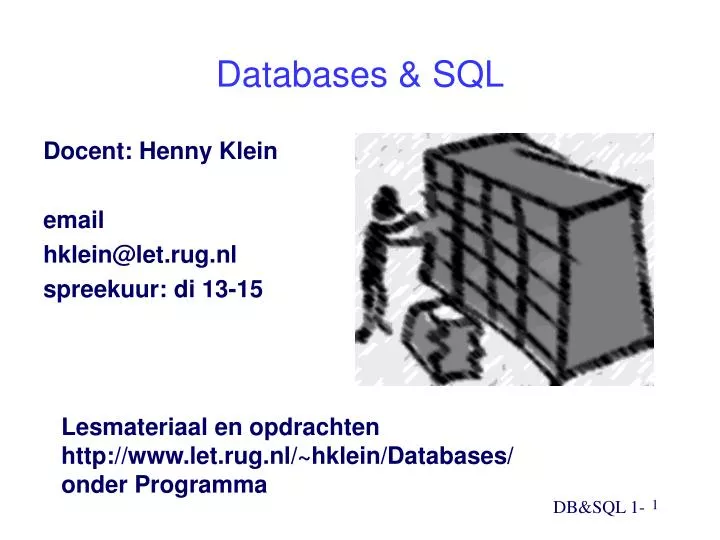 Databases & SQL

Docent: Henny Klein

email
hklein@let.rug.nl
spreekuur: di 13-15

Lesmateriaal en opdrachten
http://www.let.rug.nl/~hklein/Databases/
onder Programma

DB&SQL 1- 1